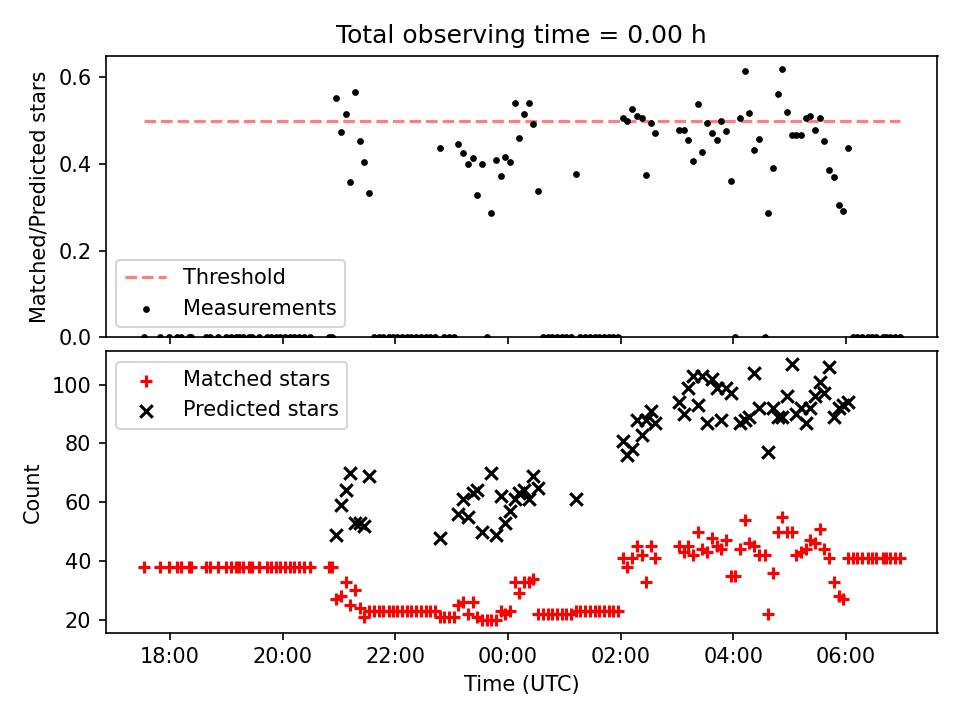 Total observing time = 0.00 h

Matched/Predicted stars

0.6
0.4
0.2
0.0

Threshold
Measurements

Count

100
80
60
40
20

Matched stars
Predicted stars

18:00
20:00
22:00
00:00
02:00
04:00
06:00

Time (UTC)